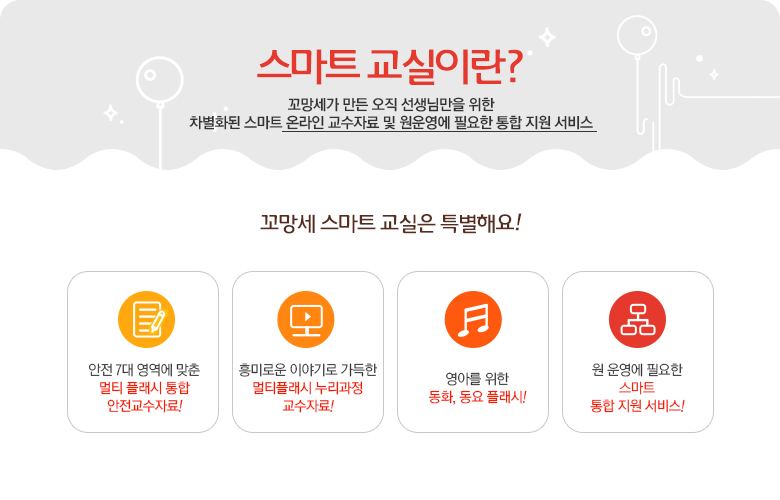 스마트 교실이란?

꼬망세가 만든 오직 선생님만을 위한
차별화된 스마트 온라인 교수자료 및 원운영에 필요한 통합 지원 서비스

꼬망세 스마트 교실은 특별해요!

안전 7대 영역에 맞춘
멀티 플래시 통합
안전교수자료!

흥미로운 이야기로 가득한
멀티플래시 누리과정
교수자료!

영아를 위한
동화, 동요 플래시!

원 운영에 필요한
스마트
통합 지원 서비스!